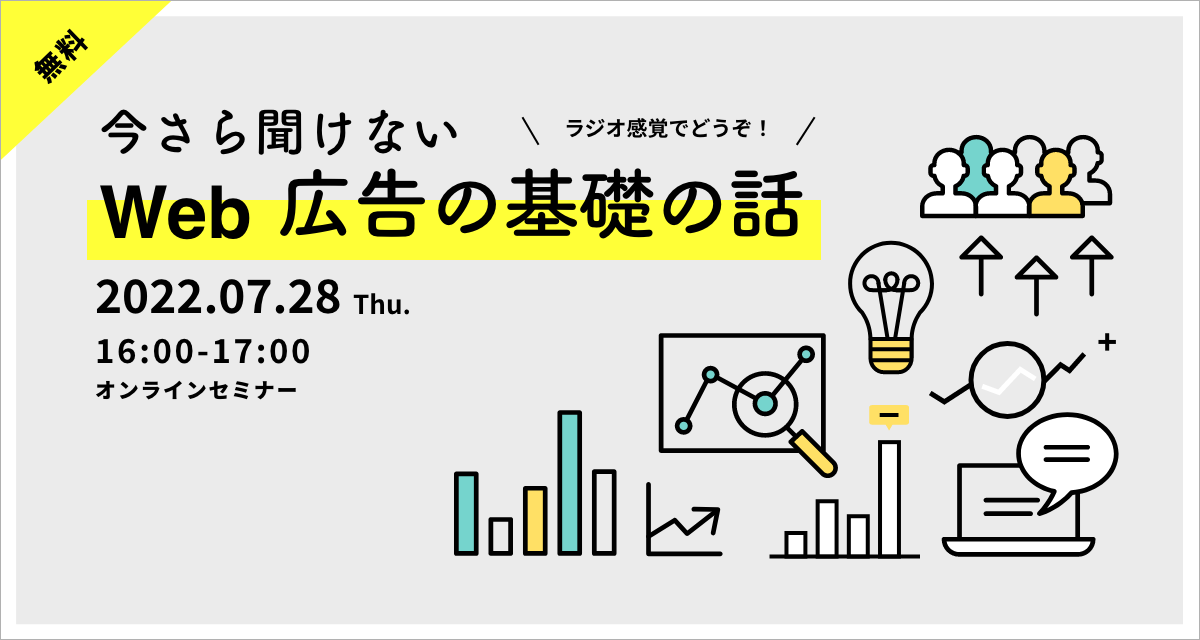 無料

今さら聞けない

\ ラジオ感覚でどうぞ！ /

Web 広告の基礎の話

2022.07.28 Thu.

16:00-17:00

オンラインセミナー